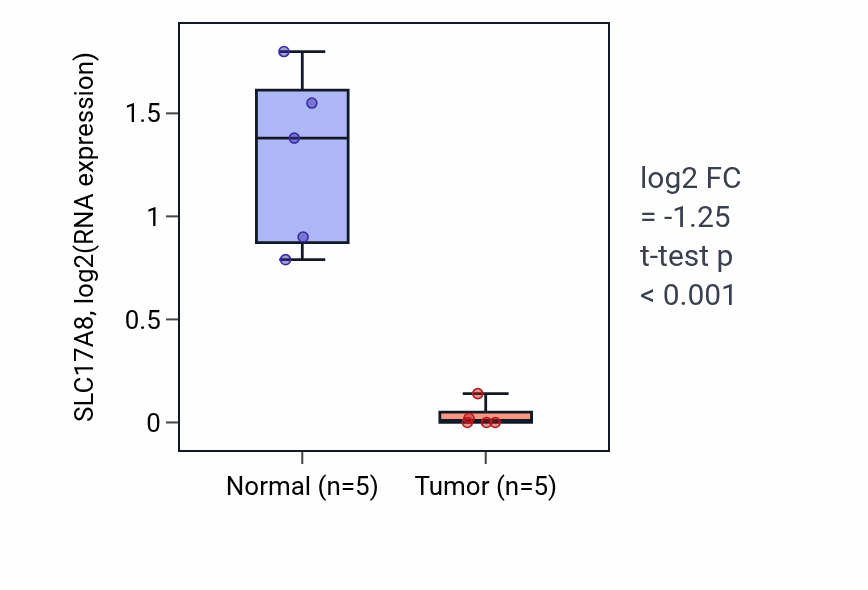 SLC17A8, log2(RNA expression)

1.5
1
0.5
0

Normal (n=5)
Tumor (n=5)

log2 FC
= -1.25
t-test p
< 0.001